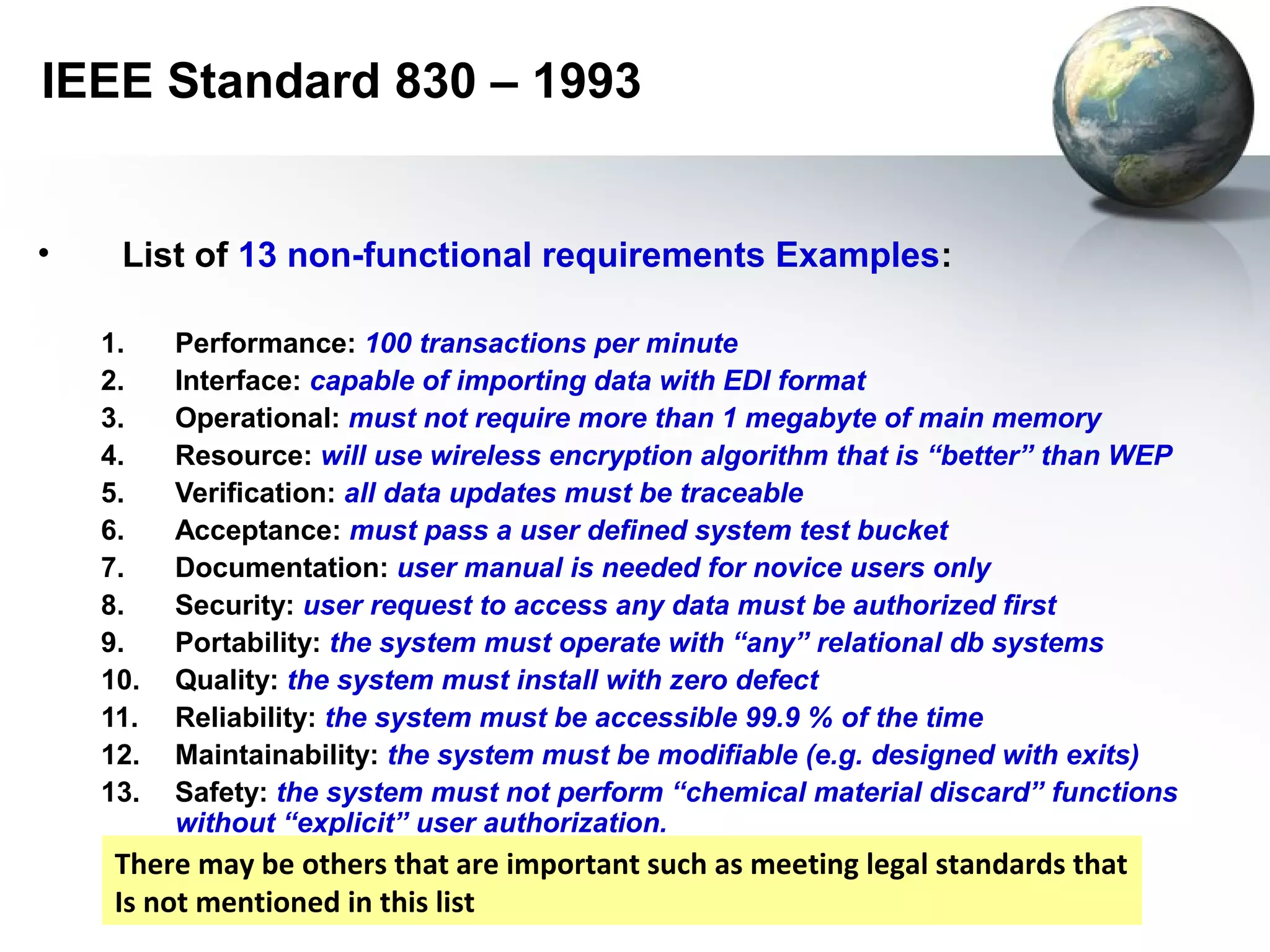 IEEE Standard 830 – 1993

• List of 13 non-functional requirements Examples:

1. Performance: 100 transactions per minute
2. Interface: capable of importing data with EDI format
3. Operational: must not require more than 1 megabyte of main memory
4. Resource: will use wireless encryption algorithm that is “better” than WEP
5. Verification: all data updates must be traceable
6. Acceptance: must pass a user defined system test bucket
7. Documentation: user manual is needed for novice users only
8. Security: user request to access any data must be authorized first
9. Portability: the system must operate with “any” relational db systems
10. Quality: the system must install with zero defect
11. Reliability: the system must be accessible 99.9 % of the time
12. Maintainability: the system must be modifiable (e.g. designed with exits)
13. Safety: the system must not perform “chemical material discard” functions without “explicit” user authorization.

There may be others that are important such as meeting legal standards that Is not mentioned in this list